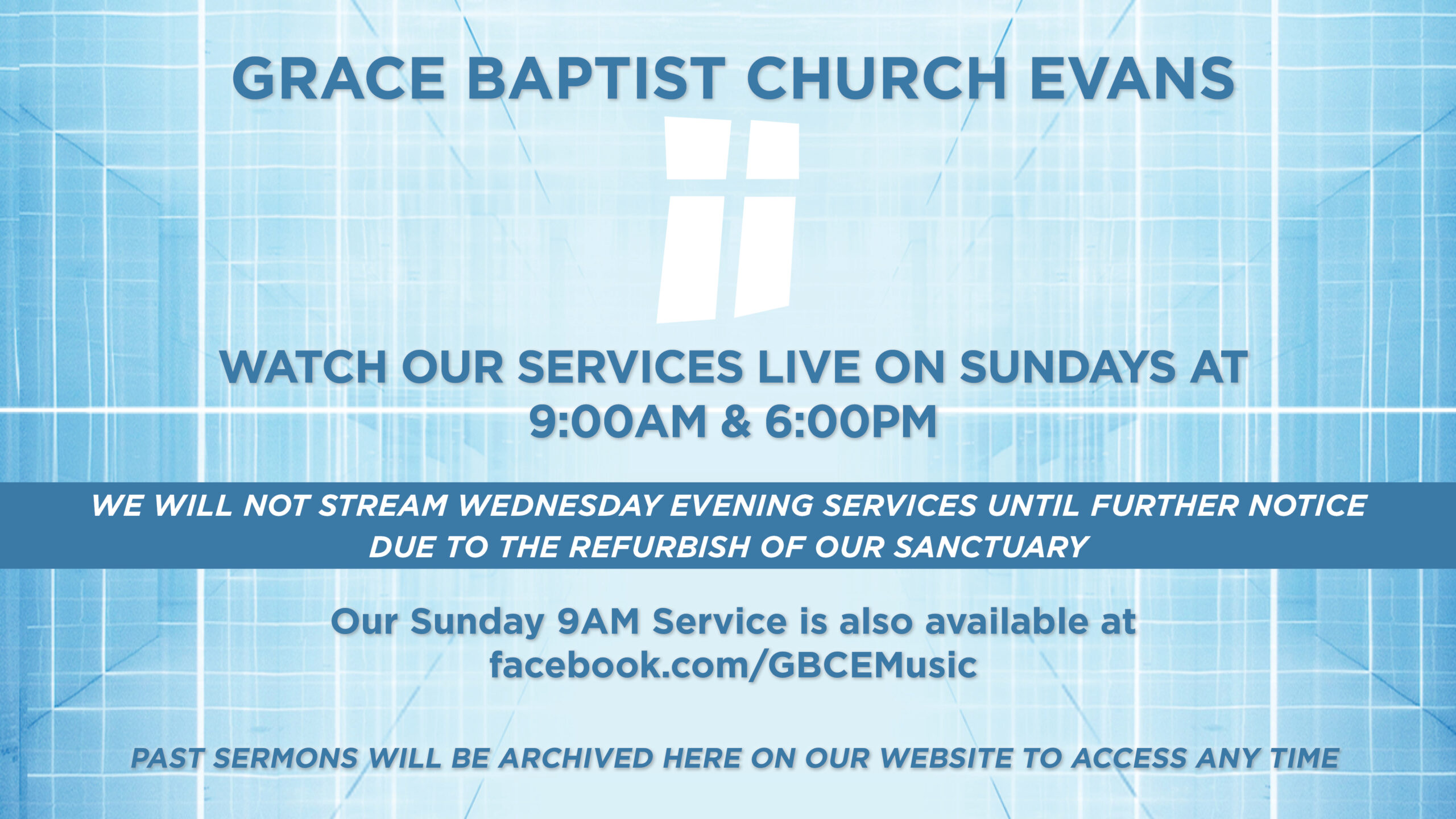 GRACE BAPTIST CHURCH EVANS

WATCH OUR SERVICES LIVE ON SUNDAYS AT 9:00AM & 6:00PM

WE WILL NOT STREAM WEDNESDAY EVENING SERVICES UNTIL FURTHER NOTICE DUE TO THE REFURBISH OF OUR SANCTUARY

Our Sunday 9AM Service is also available at facebook.com/GBCEMusic

PAST SERMONS WILL BE ARCHIVED HERE ON OUR WEBSITE TO ACCESS ANY TIME